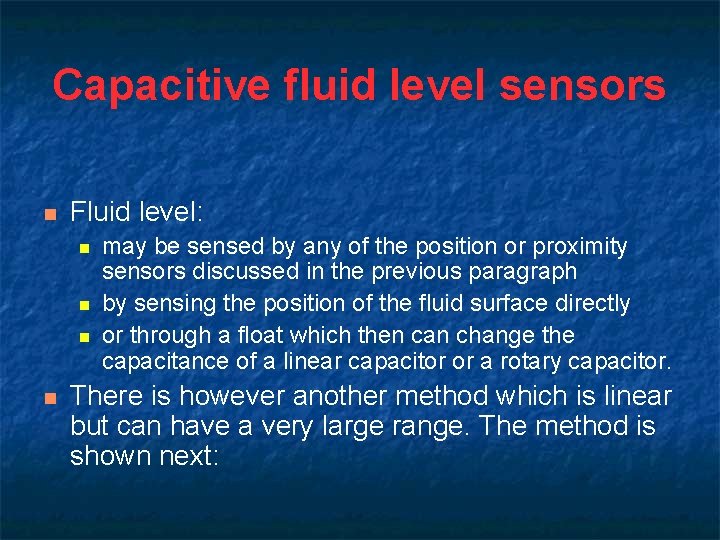 Capacitive fluid level sensors

Fluid level:

may be sensed by any of the position or proximity sensors discussed in the previous paragraph

by sensing the position of the fluid surface directly

or through a float which then can change the capacitance of a linear capacitor or a rotary capacitor.

There is however another method which is linear but can have a very large range. The method is shown next: